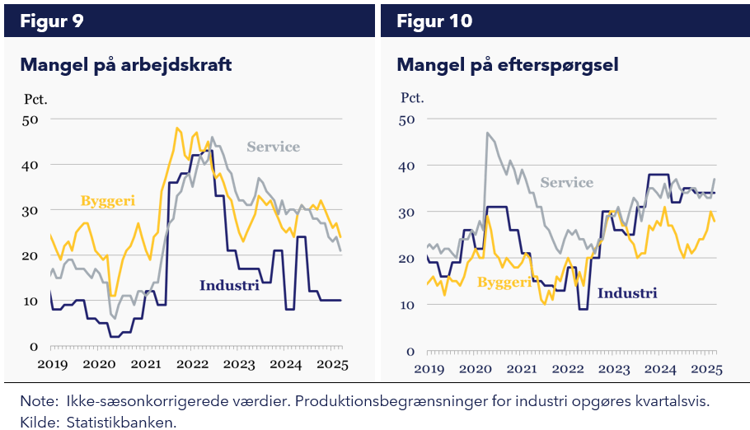 Figur 9

Mangel på arbejdskraft

Pct.

50
40
30
20
10
0

Service
Byggeri
Industri

2019 2020 2021 2022 2023 2024 2025

Figur 10

Mangel på efterspørgsel

Pct.

50
40
30
20
10
0

Service
Byggeri
Industri

2019 2020 2021 2022 2023 2024 2025

Note: Ikke-sæsonkorrigerede værdier. Produktionsbegrænsninger for industri opgøres kvartalsvis.
Kilde: Statistikbanken.